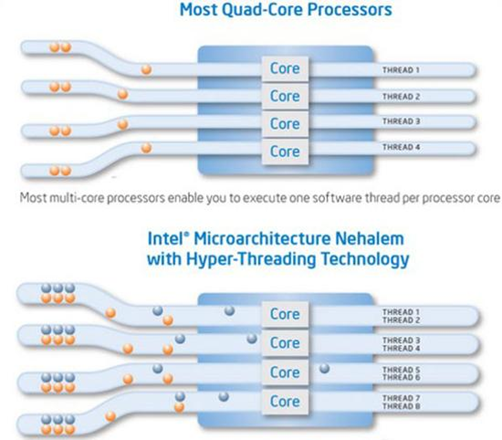 Most Quad-Core Processors

Core
THREAD 1
Core
THREAD 2
Core
THREAD 3
Core
THREAD 4

Most multi-core processors enable you to execute one software thread per processor core

Intel® Microarchitecture Nehalem with Hyper-Threading Technology

Core
THREAD 1
THREAD 2
Core
THREAD 3
THREAD 4
Core
THREAD 5
THREAD 6
Core
THREAD 7
THREAD 8